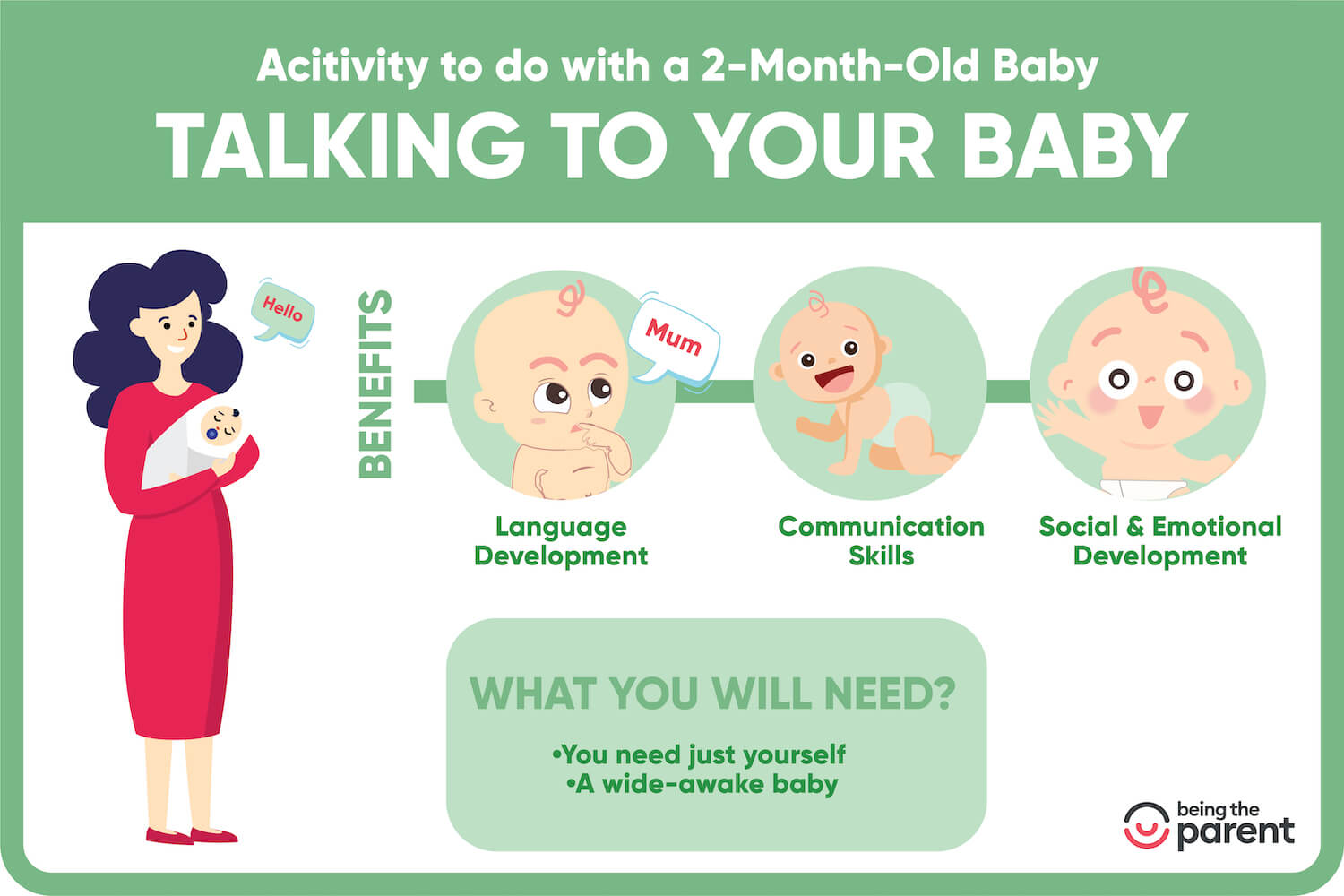 Acitivity to do with a 2-Month-Old Baby

TALKING TO YOUR BABY

Hello

BENEFITS

Mum

Language Development

Communication Skills

Social & Emotional Development

WHAT YOU WILL NEED?

•You need just yourself
•A wide-awake baby

being the parent